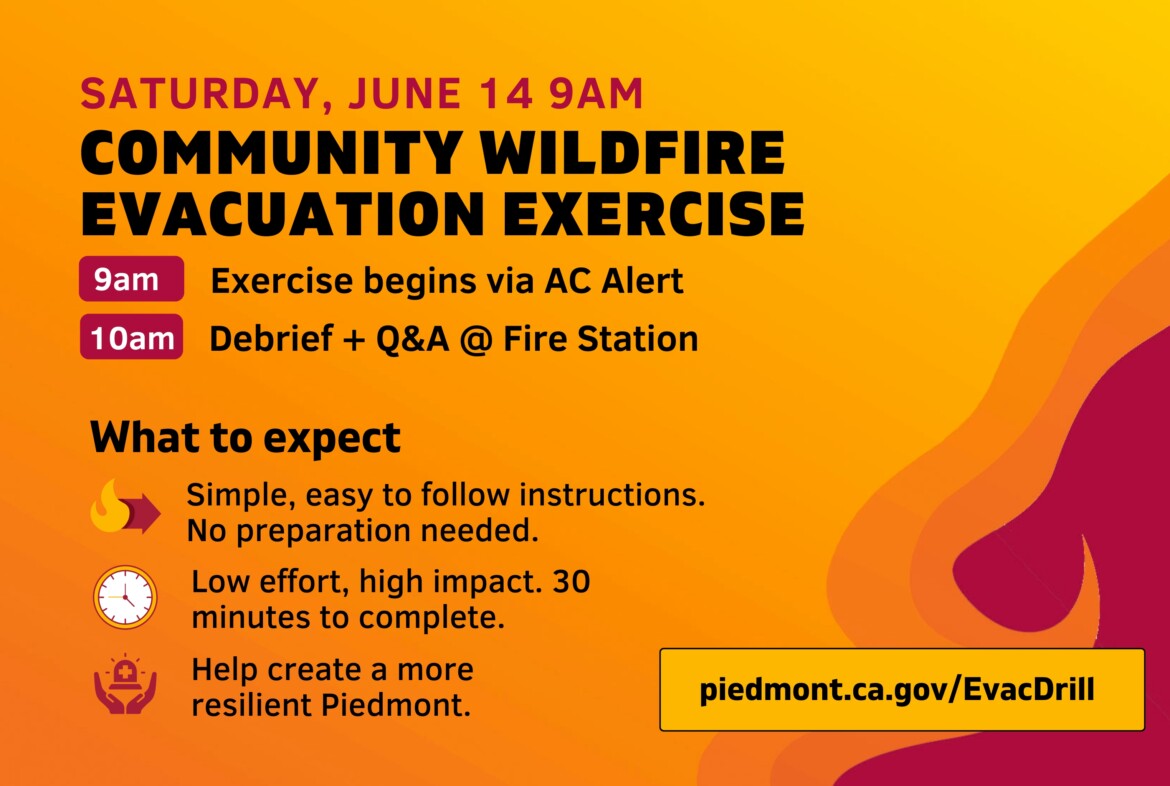 SATURDAY, JUNE 14 9AM
COMMUNITY WILDFIRE EVACUATION EXERCISE

9am Exercise begins via AC Alert
10am Debrief + Q&A @ Fire Station

What to expect

Simple, easy to follow instructions. No preparation needed.

Low effort, high impact. 30 minutes to complete.

Help create a more resilient Piedmont.

piedmont.ca.gov/EvacDrill